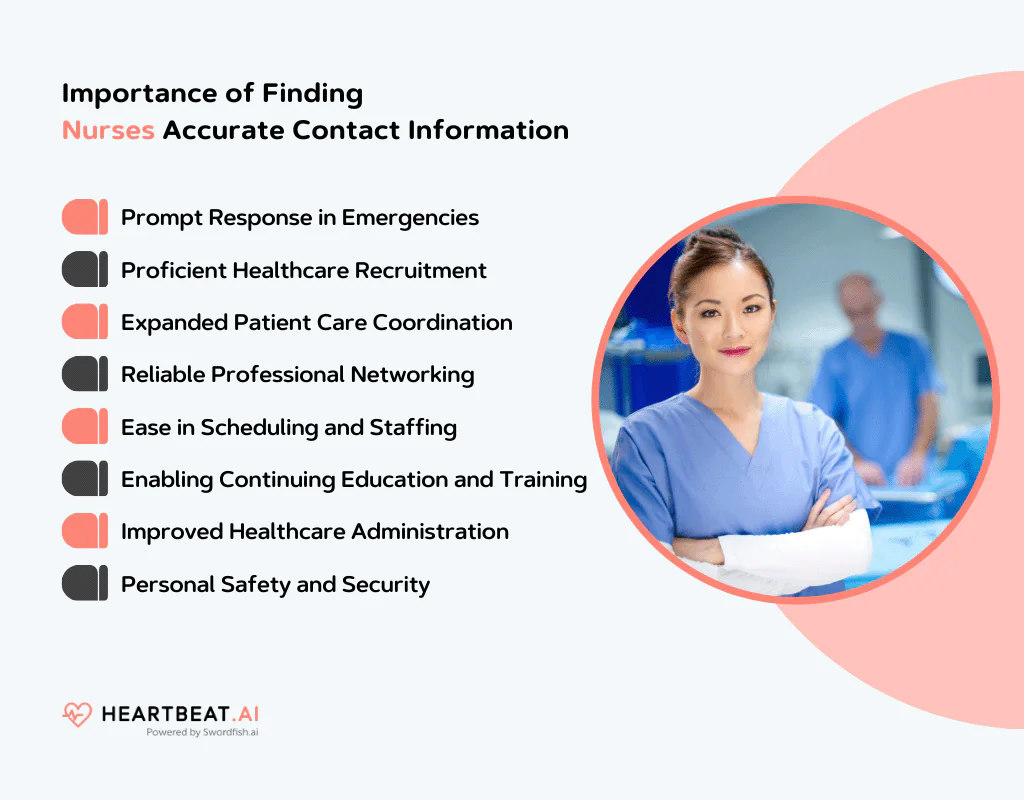 Importance of Finding Nurses Accurate Contact Information

Prompt Response in Emergencies

Proficient Healthcare Recruitment

Expanded Patient Care Coordination

Reliable Professional Networking

Ease in Scheduling and Staffing

Enabling Continuing Education and Training

Improved Healthcare Administration

Personal Safety and Security

HEARTBEAT.AI
Powered by Swordfish.ai